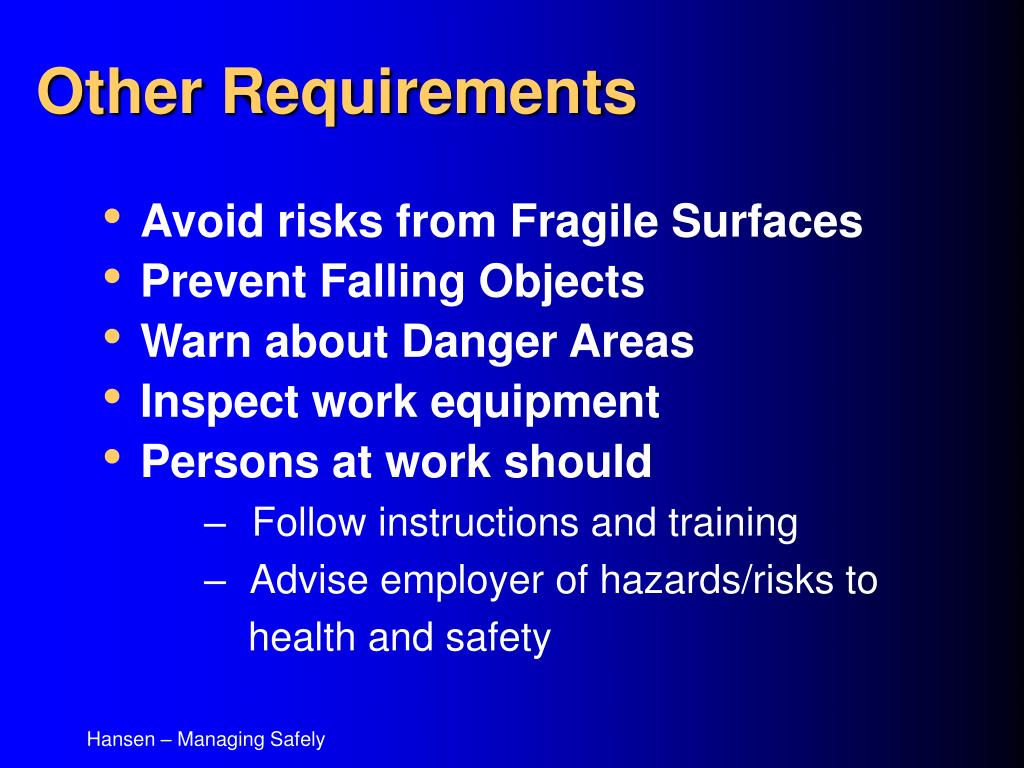 Other Requirements

• Avoid risks from Fragile Surfaces
• Prevent Falling Objects
• Warn about Danger Areas
• Inspect work equipment
• Persons at work should
– Follow instructions and training
– Advise employer of hazards/risks to health and safety

Hansen – Managing Safely